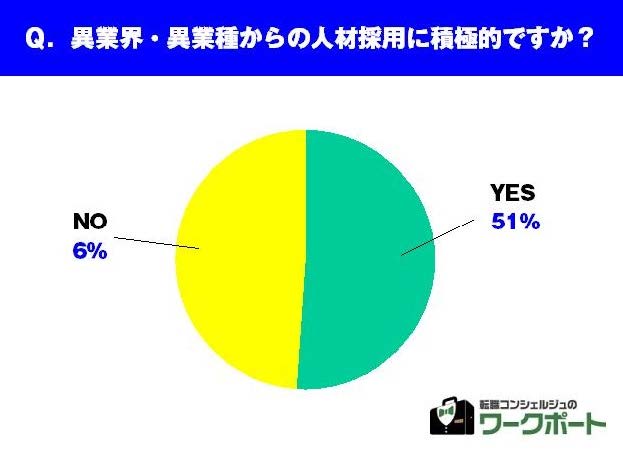 Q. 異業界・異業種からの人材採用に積極的ですか？

NO
6%

YES
51%

転職コンシェルジュの
ワークポート